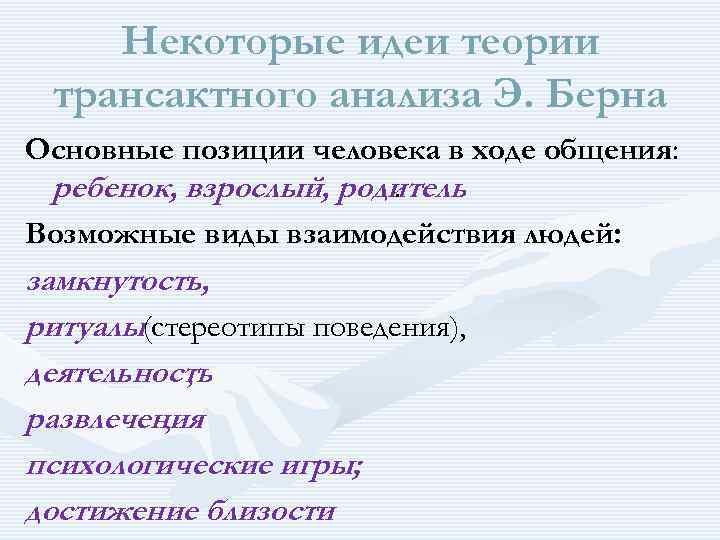 Некоторые идеи теории трансактного анализа Э. Берна

Основные позиции человека в ходе общения: ребенок, взрослый, родитель

Возможные виды взаимодействия людей:

замкнутость,

ритуалы(стереотипы поведения),

деятельность

развлечения

психологические игры;

достижение близости